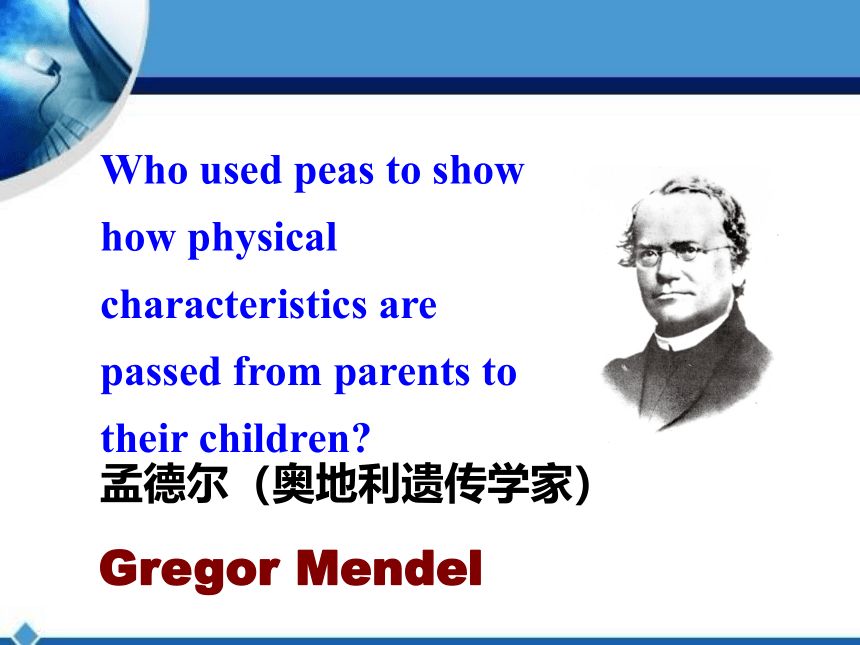 Who used peas to show how physical characteristics are passed from parents to their children?

孟德尔（奥地利遗传学家）

Gregor Mendel